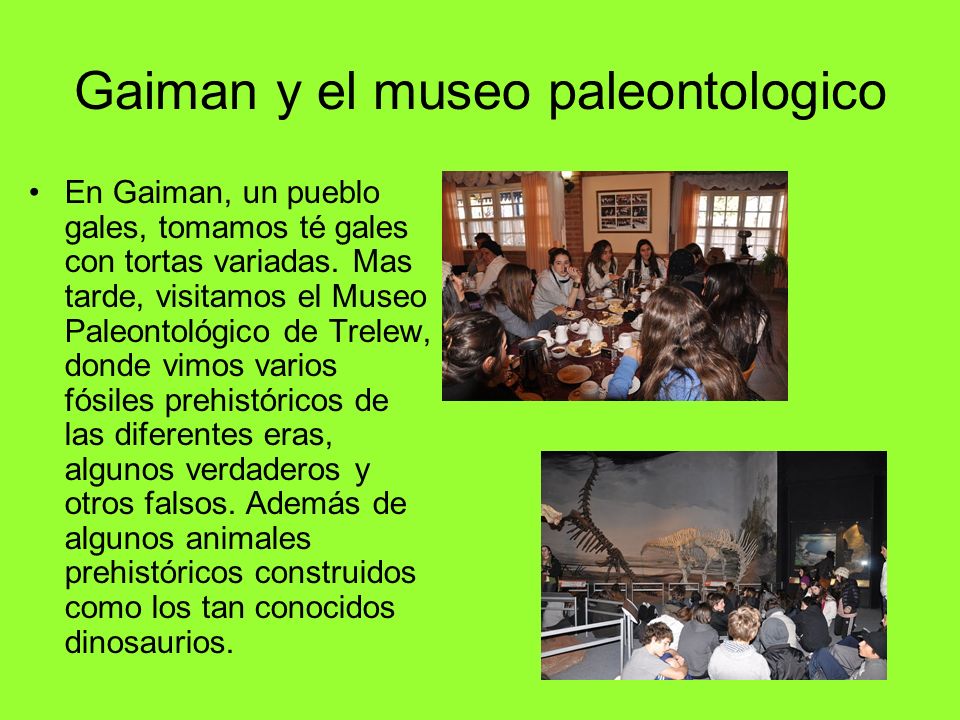 Gaiman y el museo paleontologico

• En Gaiman, un pueblo gales, tomamos té gales con tortas variadas. Mas tarde, visitamos el Museo Paleontológico de Trelew, donde vimos varios fósiles prehistóricos de las diferentes eras, algunos verdaderos y otros falsos. Además de algunos animales prehistóricos construidos como los tan conocidos dinosaurios.